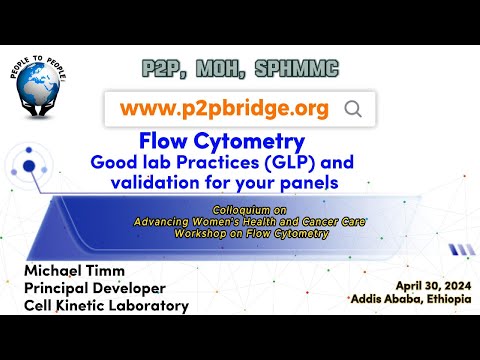 PEOPLE TO PEOPLE!

P2P, MOH, SPHMMC

www.p2pbridge.org

Flow Cytometry
Good lab Practices (GLP) and validation for your panels

Colloquium on
Advancing Women's Health and Cancer Care
Workshop on Flow Cytometry

Michael Timm
Principal Developer
Cell Kinetic Laboratory

April 30, 2024
Addis Ababa, Ethiopia